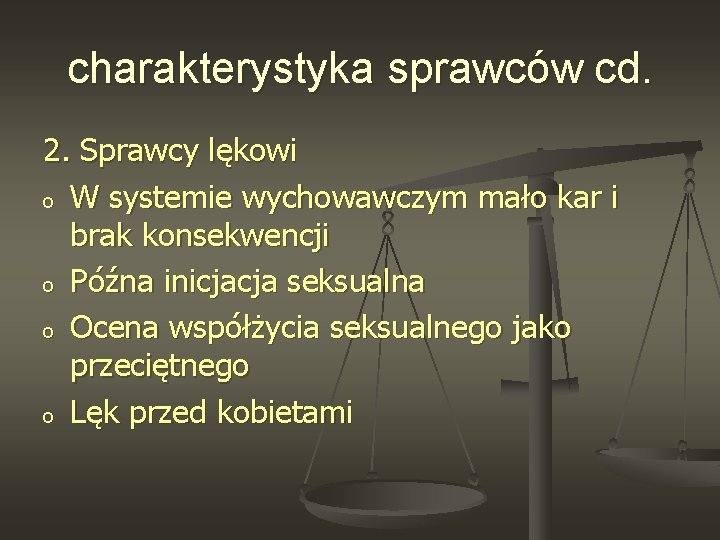 charakterystyka sprawców cd.

2. Sprawcy lękowi
o W systemie wychowawczym mało kar i brak konsekwencji
o Późna inicjacja seksualna
o Ocena współżycia seksualnego jako przeciętnego
o Lęk przed kobietami